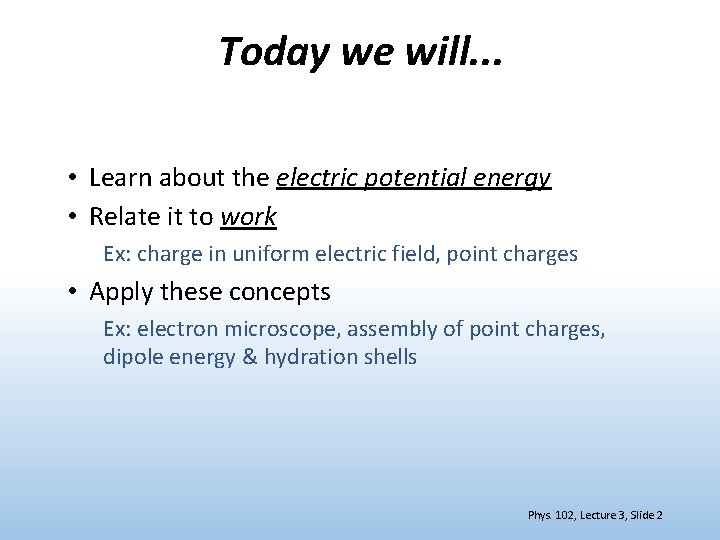 Today we will...

• Learn about the electric potential energy
• Relate it to work

Ex: charge in uniform electric field, point charges

• Apply these concepts

Ex: electron microscope, assembly of point charges, dipole energy & hydration shells

Phys. 102, Lecture 3, Slide 2